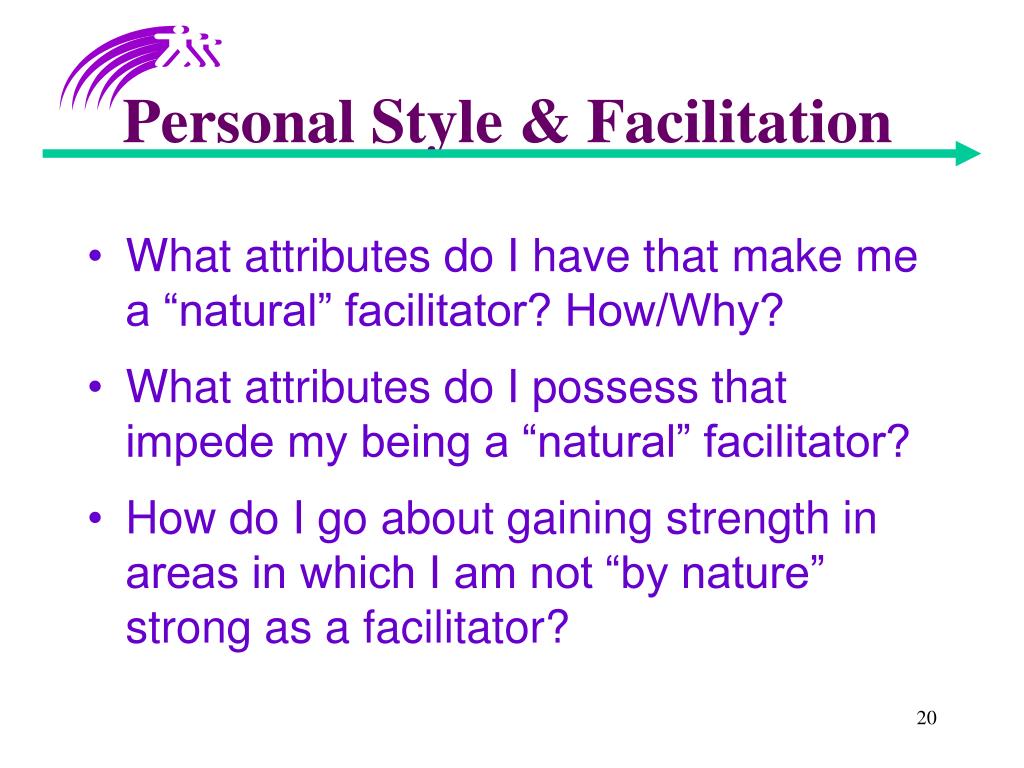 Personal Style & Facilitation

• What attributes do I have that make me a “natural” facilitator? How/Why?

• What attributes do I possess that impede my being a “natural” facilitator?

• How do I go about gaining strength in areas in which I am not “by nature” strong as a facilitator?

20